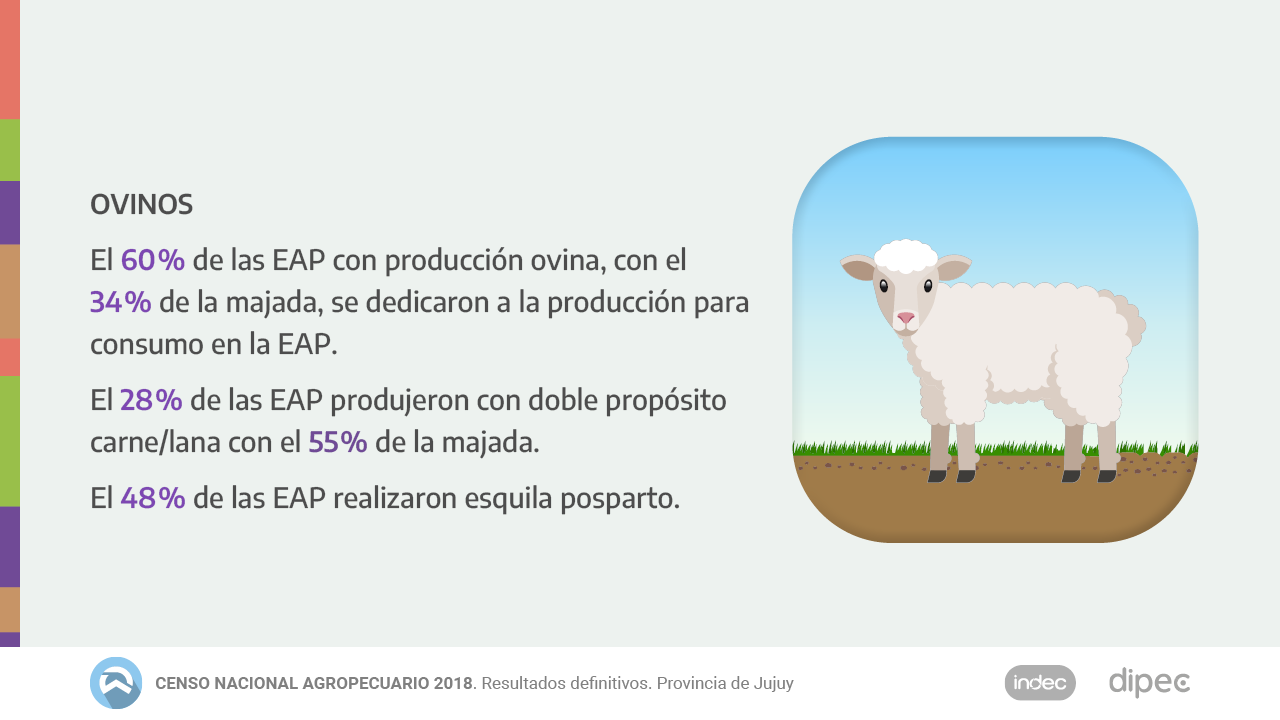 OVINOS

El 60% de las EAP con producción ovina, con el 34% de la majada, se dedicaron a la producción para consumo en la EAP.

El 28% de las EAP produjeron con doble propósito carne/lana con el 55% de la majada.

El 48% de las EAP realizaron esquila posparto.

CENSO NACIONAL AGROPECUARIO 2018. Resultados definitivos. Provincia de Jujuy

indec

dipec